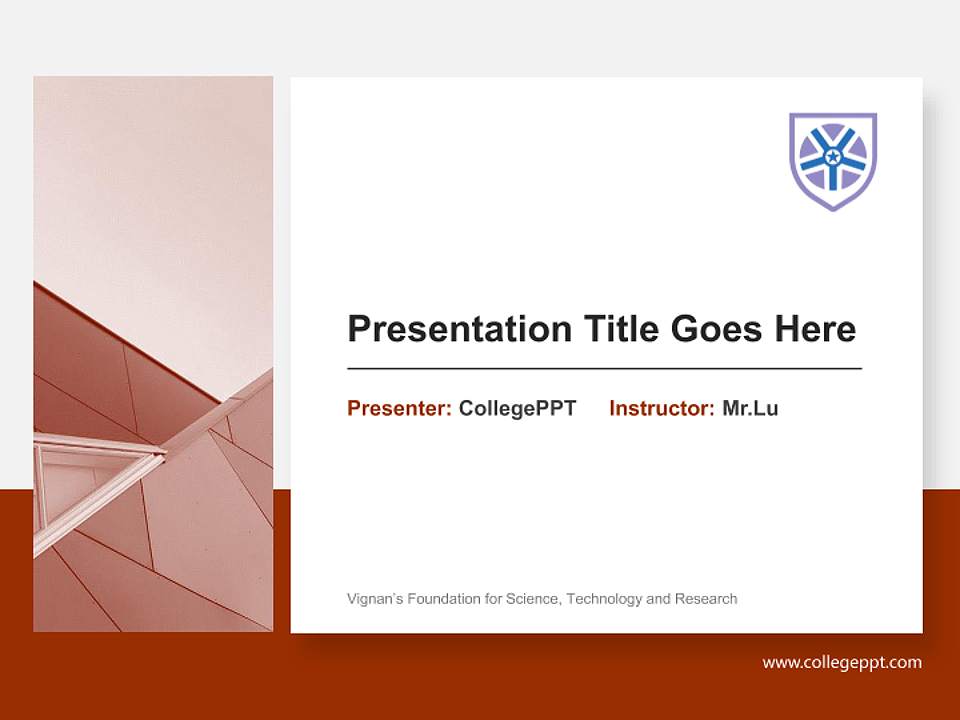 Presentation Title Goes Here

Presenter: CollegePPT Instructor: Mr.Lu

Vignan`s Foundation for Science, Technology and Research

www.collegeppt.com